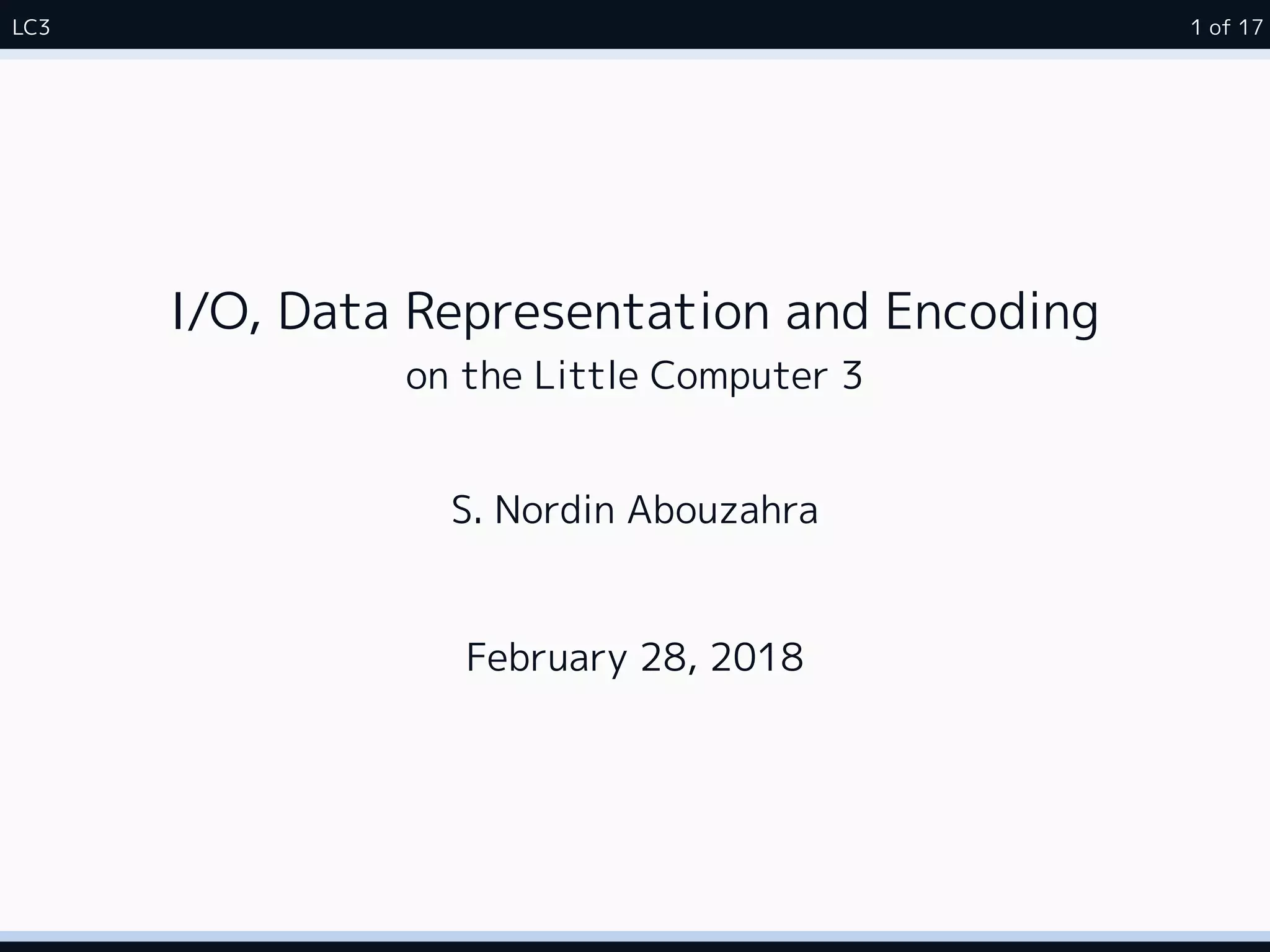 LC3

1 of 17

I/O, Data Representation and Encoding
on the Little Computer 3

S. Nordin Abouzahra

February 28, 2018